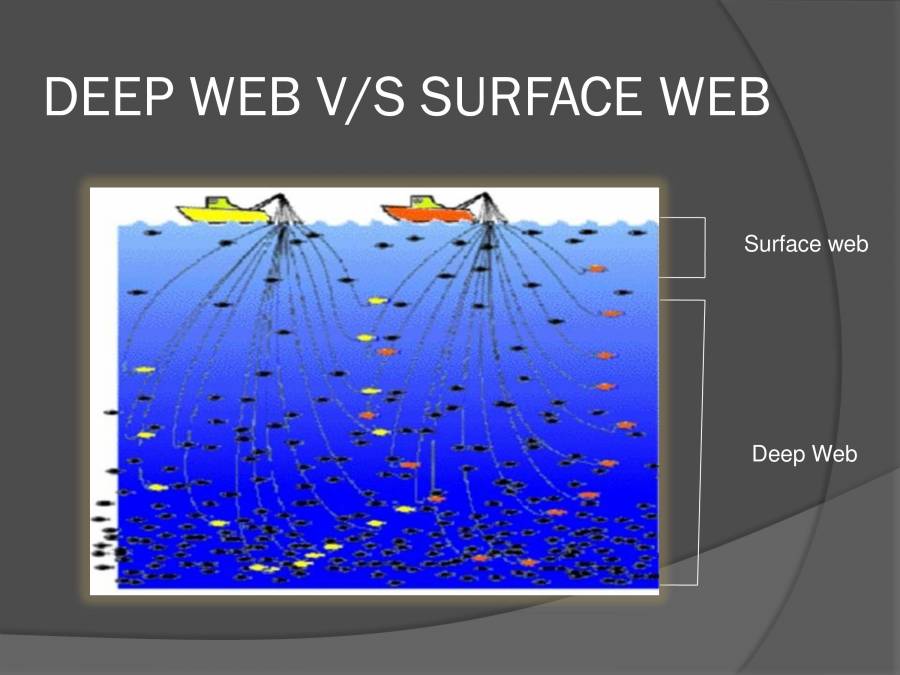 DEEP WEB V/S SURFACE WEB

Surface web

Deep Web